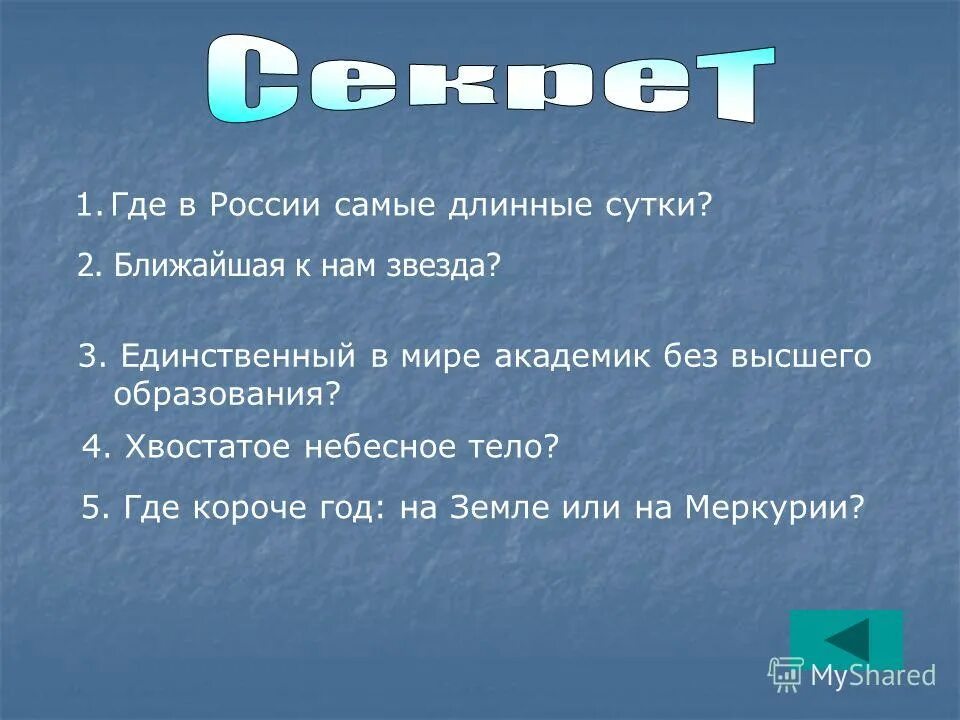 Секрет

1. Где в России самые длинные сутки?

2. Ближайшая к нам звезда?

3. Единственный в мире академик без высшего образования?

4. Хвостатое небесное тело?

5. Где короче год: на Земле или на Меркурии?

MyShared